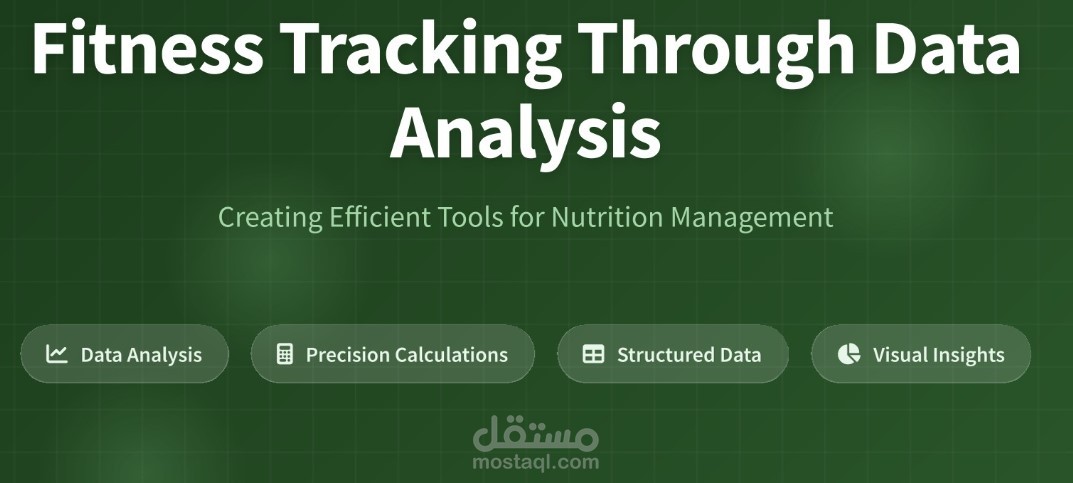 Fitness Tracking Through Data Analysis

Creating Efficient Tools for Nutrition Management

Data Analysis
Precision Calculations
Structured Data
Visual Insights

مستقل
mostaql.com